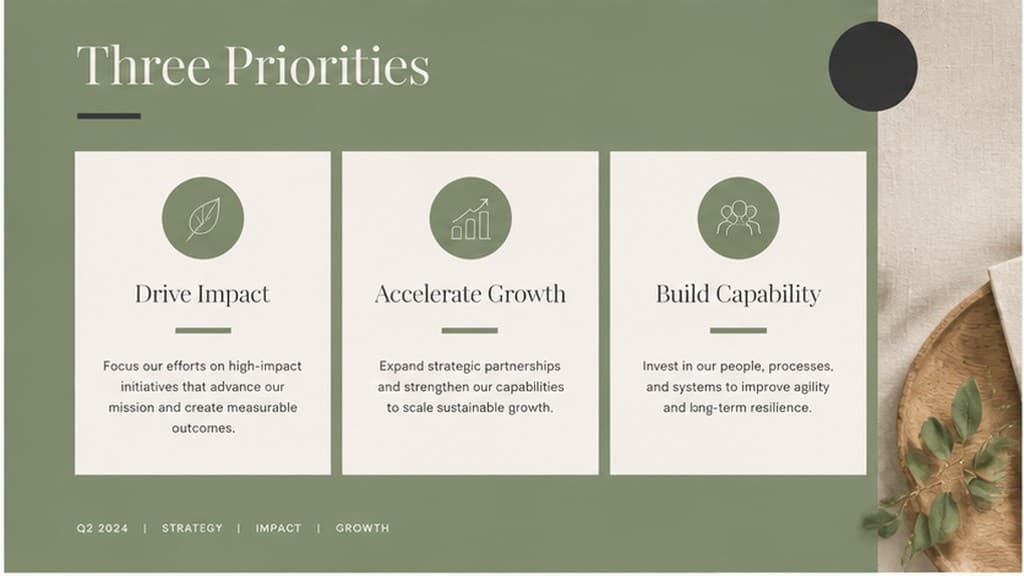 Three Priorities

Drive Impact

Focus our efforts on high-impact initiatives that advance our mission and create measurable outcomes.

Accelerate Growth

Expand strategic partnerships and strengthen our capabilities to scale sustainable growth.

Build Capability

Invest in our people, processes, and systems to improve agility and long-term resilience.

Q2 2024 | STRATEGY | IMPACT | GROWTH